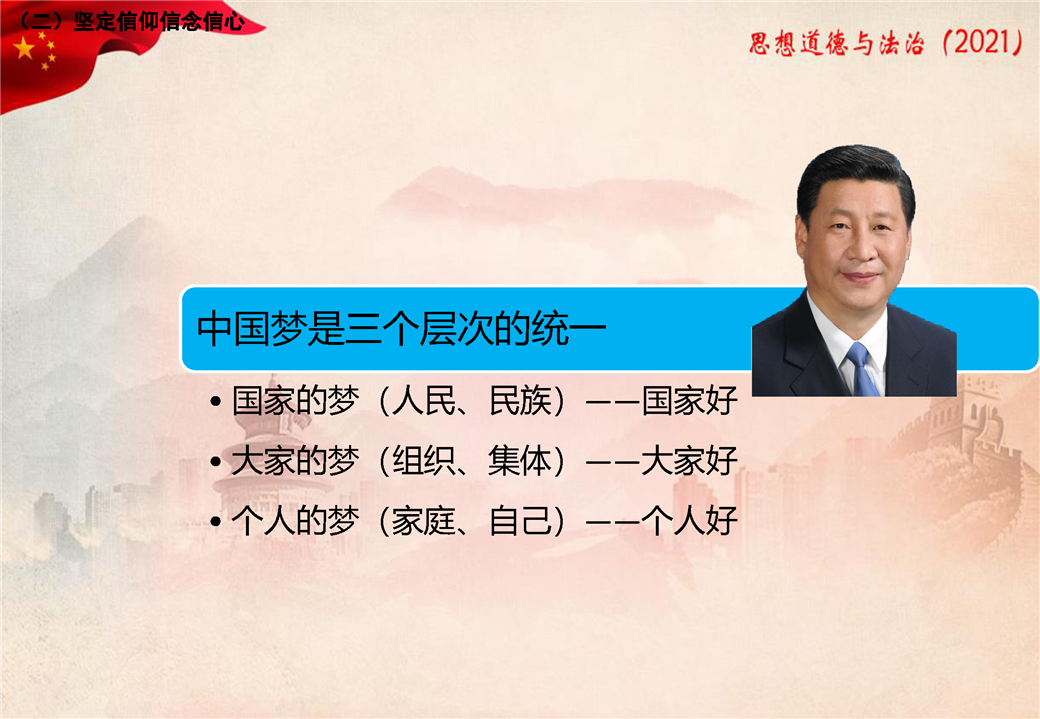 （二）坚定信仰信念信心

思想道德与法治（2021）

中国梦是三个层次的统一

• 国家的梦（人民、民族）——国家好

• 大家的梦（组织、集体）——大家好

• 个人的梦（家庭、自己）——个人好